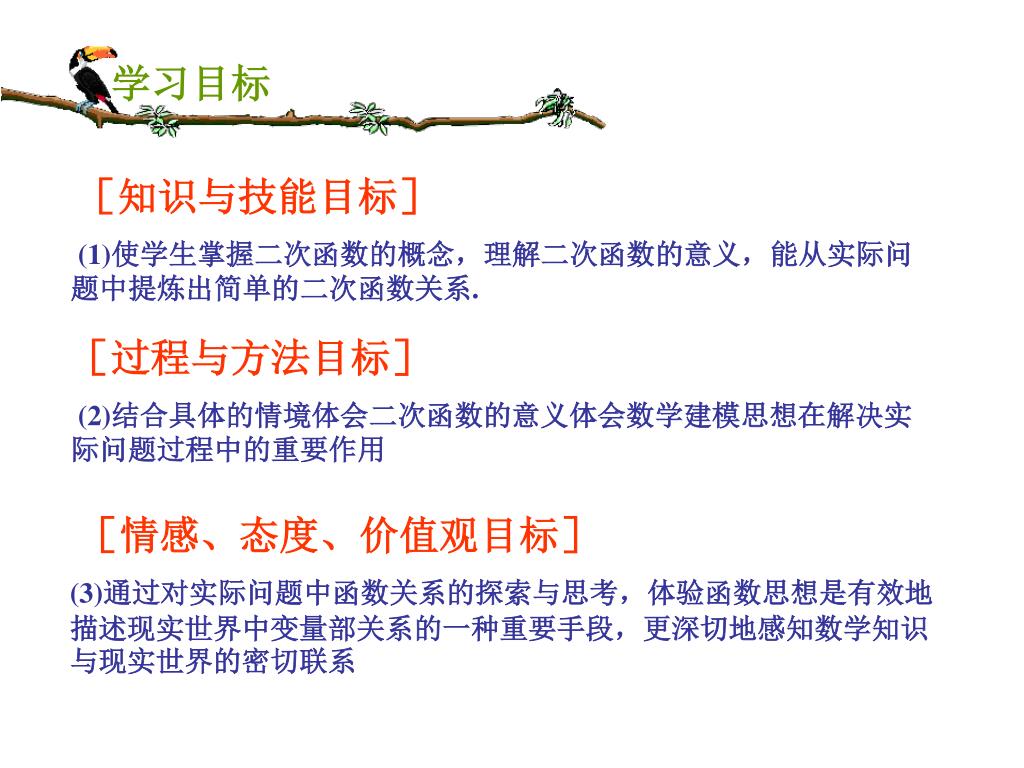 学习目标

［知识与技能目标］

(1)使学生掌握二次函数的概念，理解二次函数的意义，能从实际问题中提炼出简单的二次函数关系.

［过程与方法目标］

(2)结合具体的情境体会二次函数的意义体会数学建模思想在解决实际问题过程中的重要作用

［情感、态度、价值观目标］

(3)通过对实际问题中函数关系的探索与思考，体验函数思想是有效地描述现实世界中变量部关系的一种重要手段，更深切地感知数学知识与现实世界的密切联系